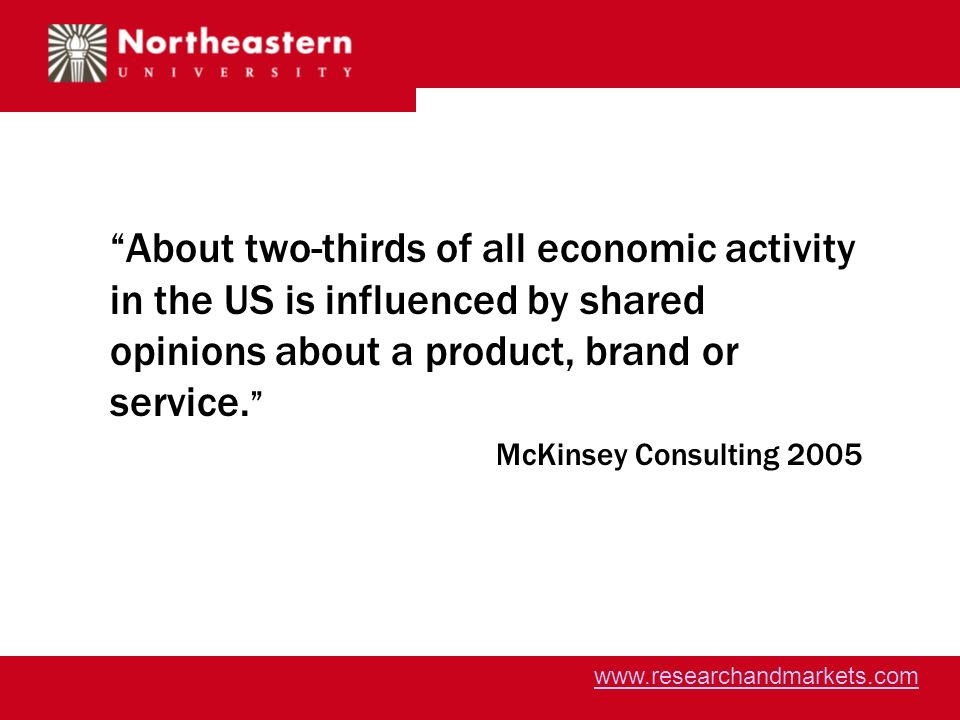 Northeastern
UNIVERSITY

“About two-thirds of all economic activity in the US is influenced by shared opinions about a product, brand or service.”

McKinsey Consulting 2005

www.researchandmarkets.com